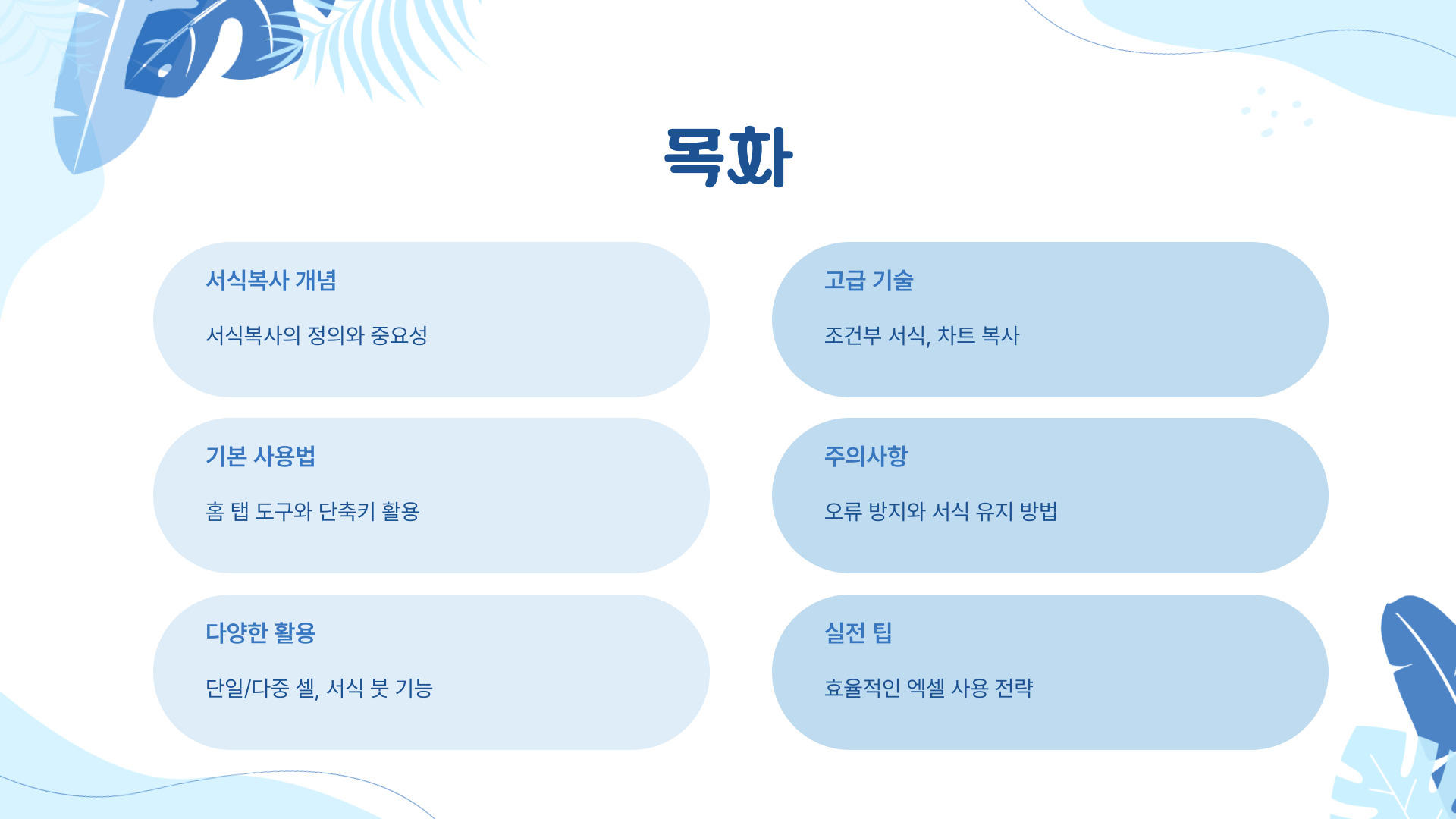 목차

서식복사 개념

서식복사의 정의와 중요성

기본 사용법

홈 탭 도구와 단축키 활용

다양한 활용

단일/다중 셀, 서식 붓 기능

고급 기술

조건부 서식, 차트 복사

주의사항

오류 방지와 서식 유지 방법

실전 팁

효율적인 엑셀 사용 전략